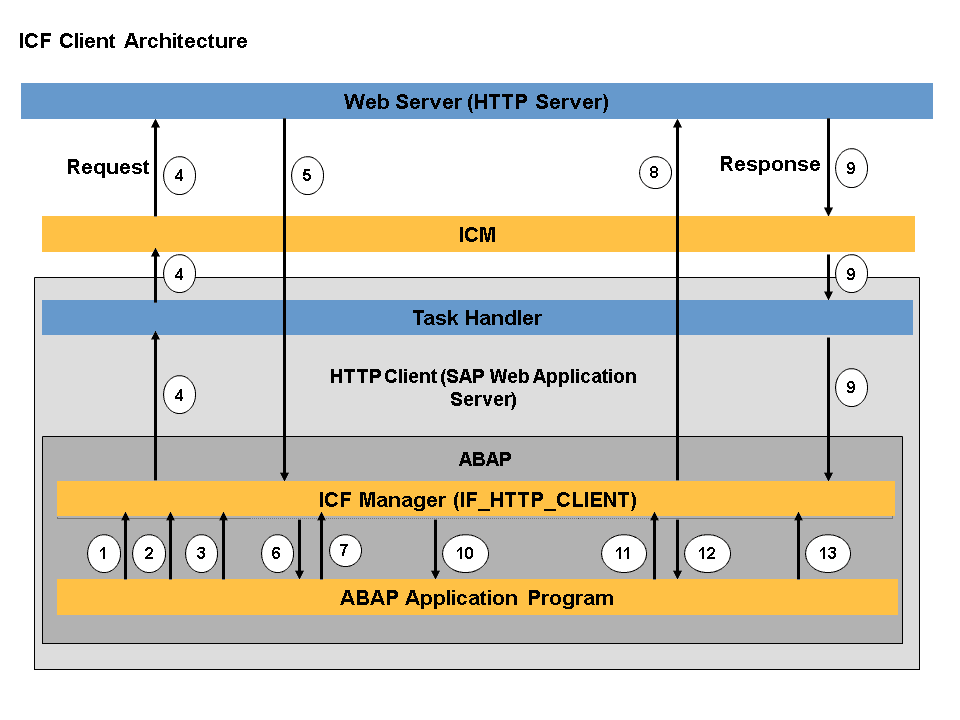 ICF Client Architecture

Web Server (HTTP Server)

Request 4

5

8

Response 9

ICM

4

9

Task Handler

4

HTTP Client (SAP Web Application Server)

9

ABAP

ICF Manager (IF_HTTP_CLIENT)

1 2 3 6 7 10 11 12 13

ABAP Application Program